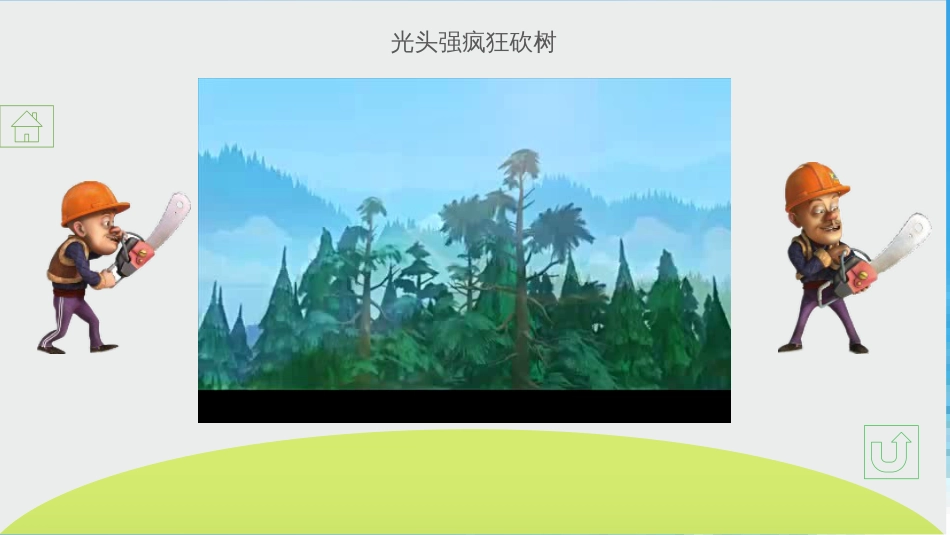 光头强疯狂砍树